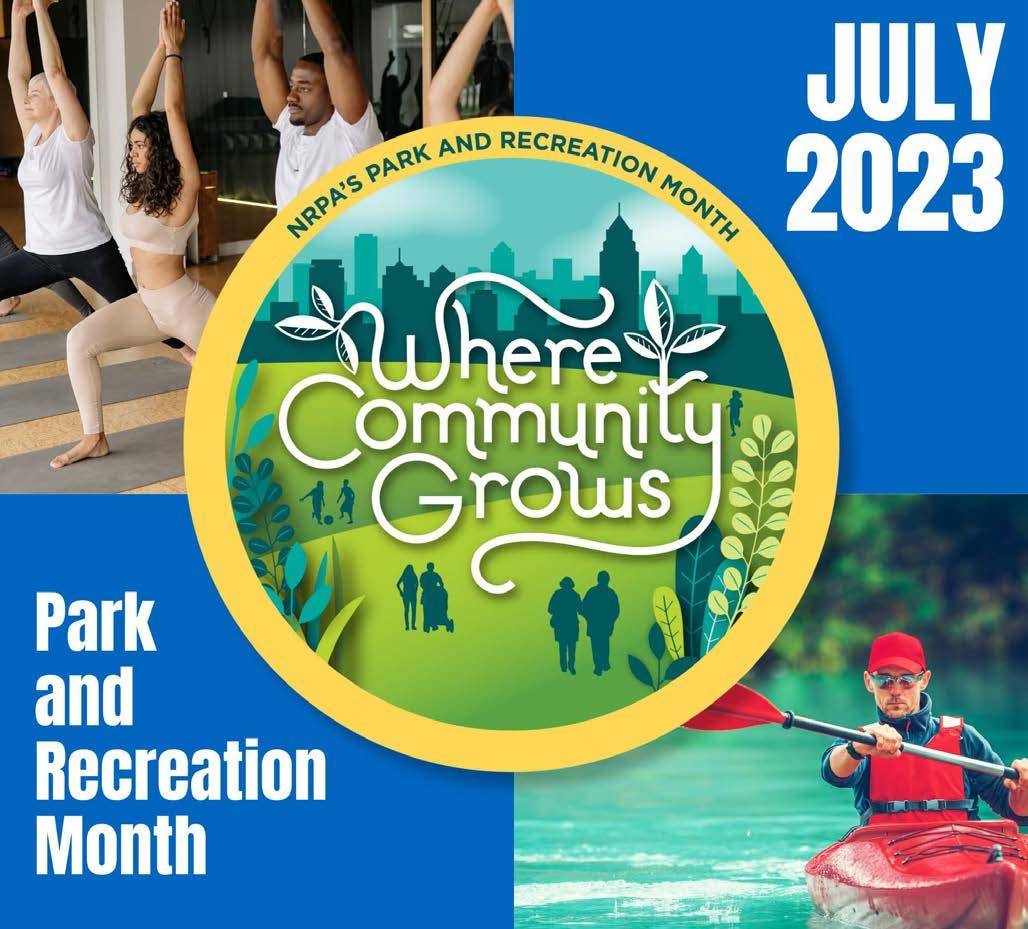 JULY 2023

NRPA'S PARK AND RECREATION MONTH

Where Community Grows

Park and Recreation Month